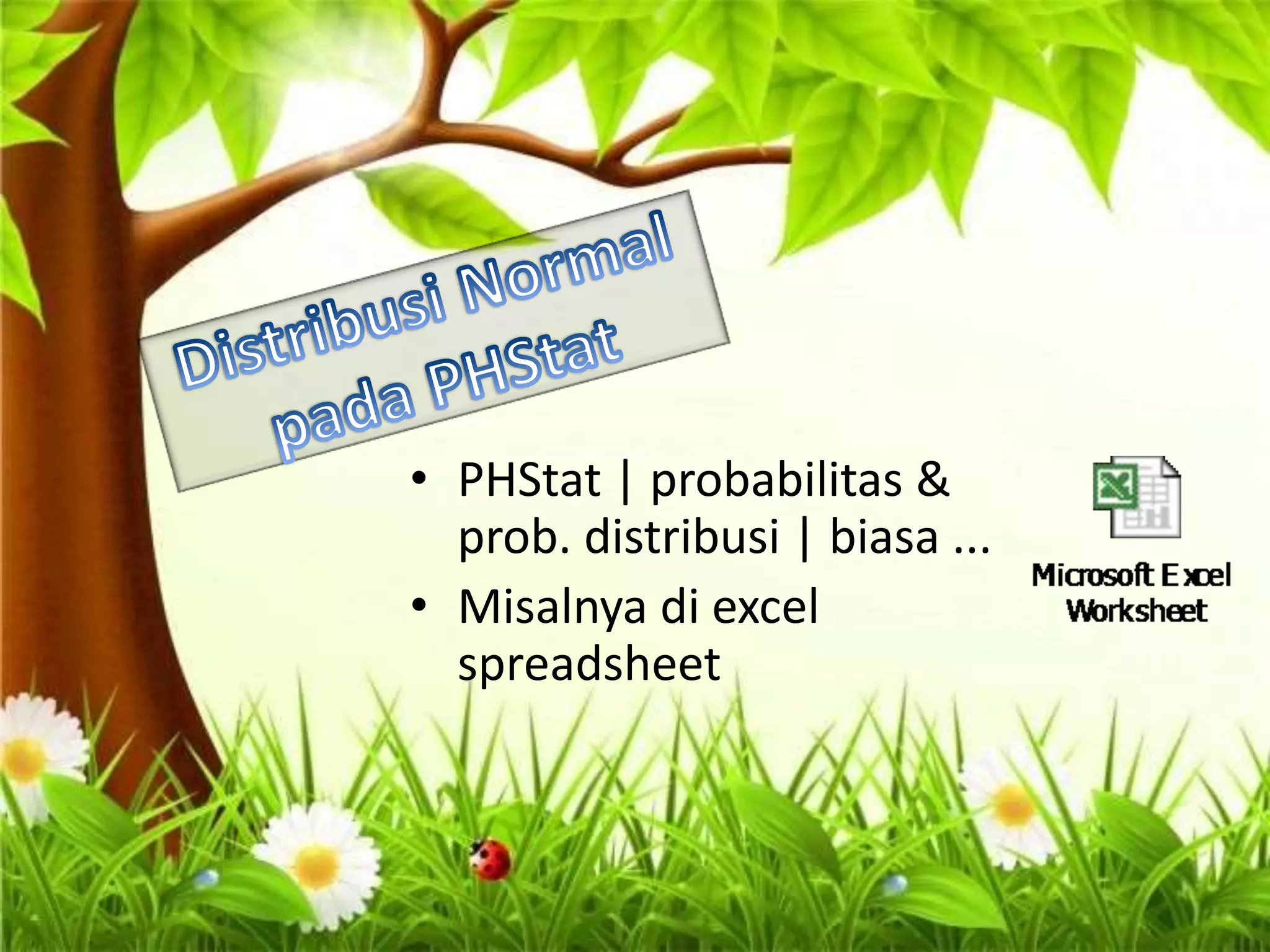 Distribusi Normal pada PHStat

• PHStat | probabilitas & prob. distribusi | biasa ...
• Misalnya di excel spreadsheet

Microsoft Excel Worksheet